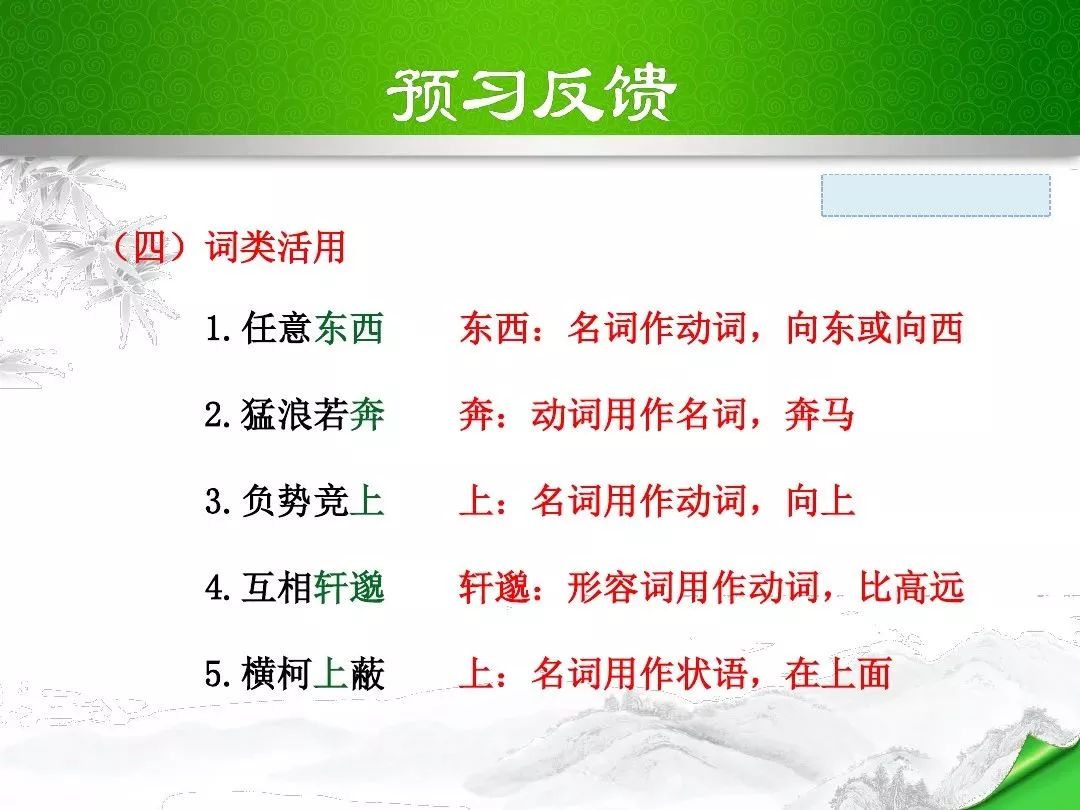 预习反馈

（四）词类活用

1.任意东西　　东西：名词作动词，向东或向西

2.猛浪若奔　　奔：动词用作名词，奔马

3.负势竞上　　上：名词用作动词，向上

4.互相轩邈　　轩邈：形容词用作动词，比高远

5.横柯上蔽　　上：名词用作状语，在上面